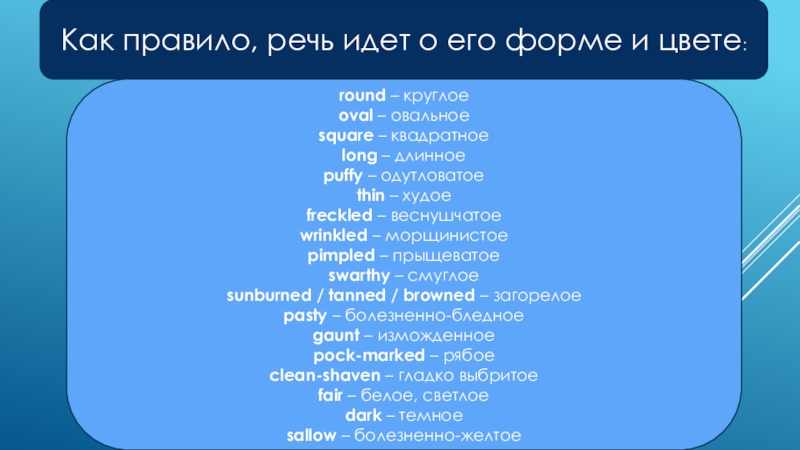 Как правило, речь идет о его форме и цвете:

round – круглое
oval – овальное
square – квадратное
long – длинное
puffy – одутловатое
thin – худое
freckled – веснушчатое
wrinkled – морщинистое
pimpled – прыщеватое
swarthy – смуглое
sunburned / tanned / browned – загорелое
pasty – болезненно-бледное
gaunt – изможденное
pock-marked – рябое
clean-shaven – гладко выбритое
fair – белое, светлое
dark – темное
sallow – болезненно-желтое